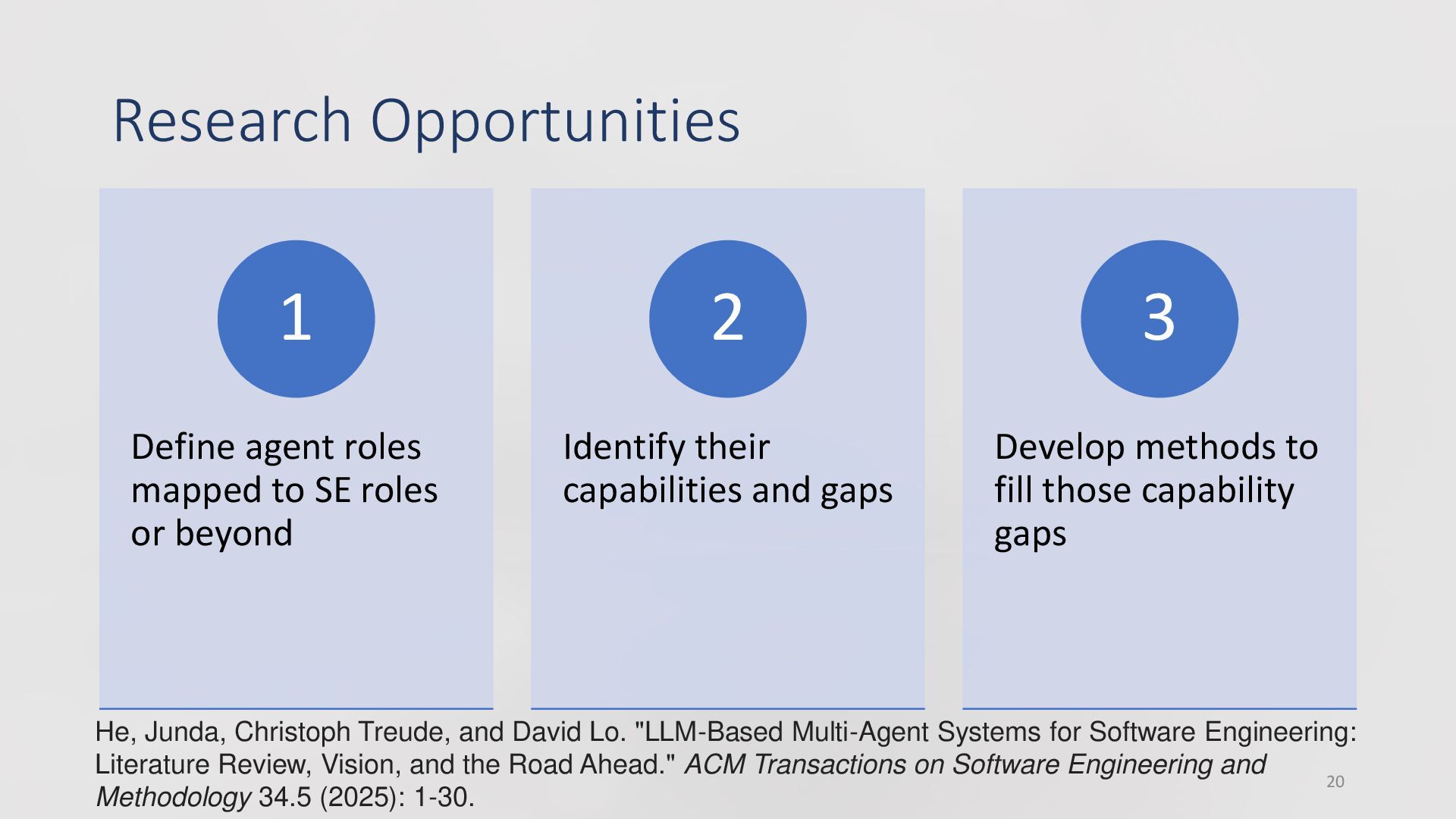 Research Opportunities

1

Define agent roles mapped to SE roles or beyond

2

Identify their capabilities and gaps

3

Develop methods to fill those capability gaps

He, Junda, Christoph Treude, and David Lo. "LLM-Based Multi-Agent Systems for Software Engineering: Literature Review, Vision, and the Road Ahead." ACM Transactions on Software Engineering and Methodology 34.5 (2025): 1-30.

20